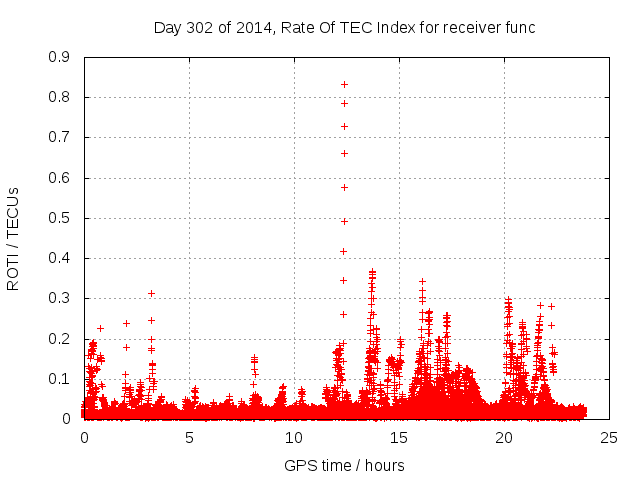 Day 302 of 2014, Rate Of TEC Index for receiver func

ROTI / TECUs

0.9
0.8
0.7
0.6
0.5
0.4
0.3
0.2
0.1
0

0 5 10 15 20 25

GPS time / hours